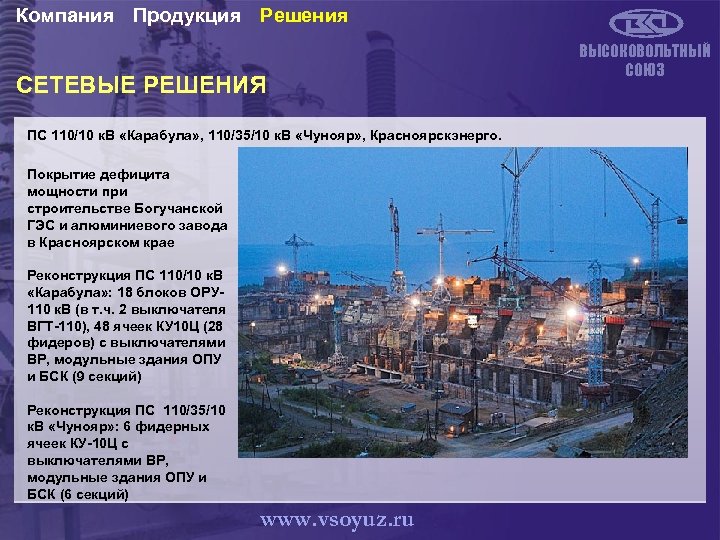 Компания Продукция Решения

ВЫСОКОВОЛЬТНЫЙ СОЮЗ

СЕТЕВЫЕ РЕШЕНИЯ

ПС 110/10 кВ «Карабула», 110/35/10 кВ «Чунояр», Красноярскэнерго.

Покрытие дефицита мощности при строительстве Богучанской ГЭС и алюминиевого завода в Красноярском крае

Реконструкция ПС 110/10 кВ «Карабула»: 18 блоков ОРУ-110 кВ (в т.ч. 2 выключателя ВГТ-110), 48 ячеек КУ10Ц (28 фидеров) с выключателями ВР, модульные здания ОПУ и БСК (9 секций)

Реконструкция ПС 110/35/10 кВ «Чунояр»: 6 фидерных ячеек КУ-10Ц с выключателями ВР, модульные здания ОПУ и БСК (6 секций)

www.vsoyuz.ru